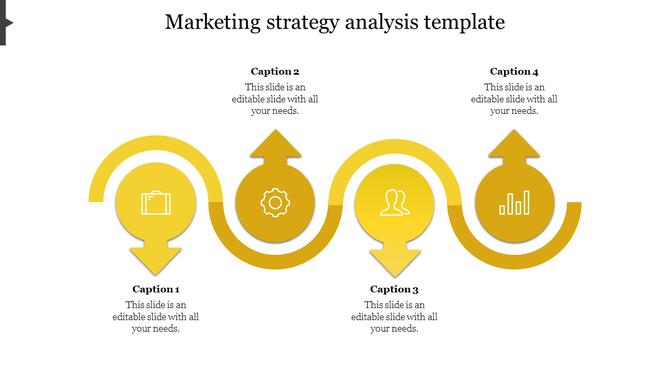 Marketing strategy analysis template

Caption 2
This slide is an editable slide with all your needs.

Caption 4
This slide is an editable slide with all your needs.

Caption 1
This slide is an editable slide with all your needs.

Caption 3
This slide is an editable slide with all your needs.